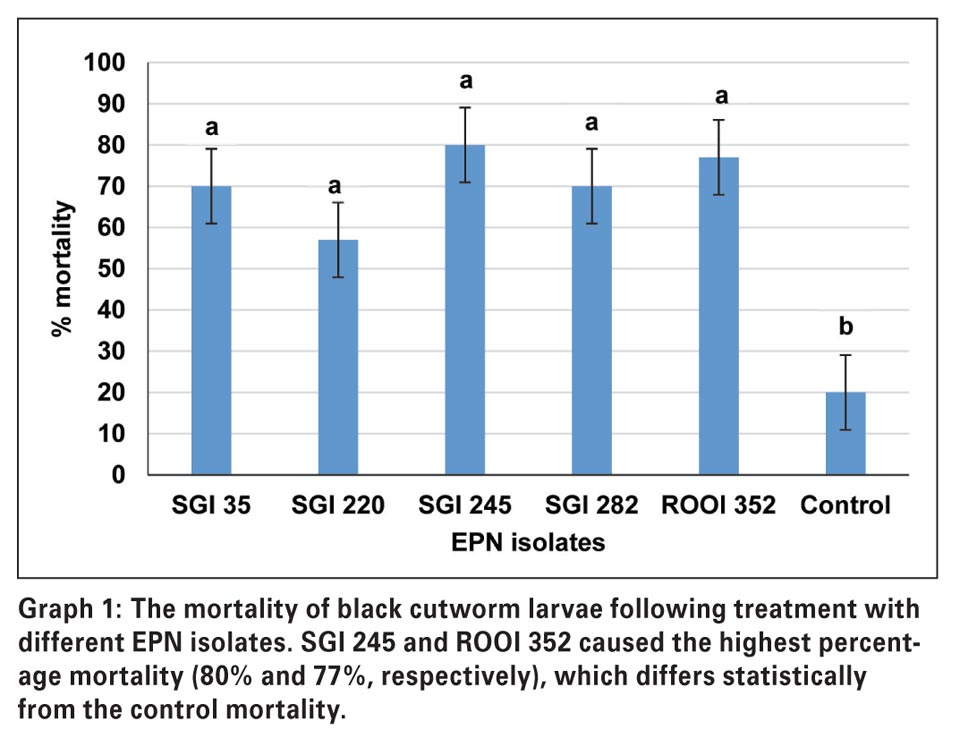 100
90
80
70
60
50
40
30
20
10
0

% mortality

a
a
a
a
a
b

SGI 35
SGI 220
SGI 245
SGI 282
ROOI 352
Control

EPN isolates

Graph 1: The mortality of black cutworm larvae following treatment with different EPN isolates. SGI 245 and ROOI 352 caused the highest percentage mortality (80% and 77%, respectively), which differs statistically from the control mortality.